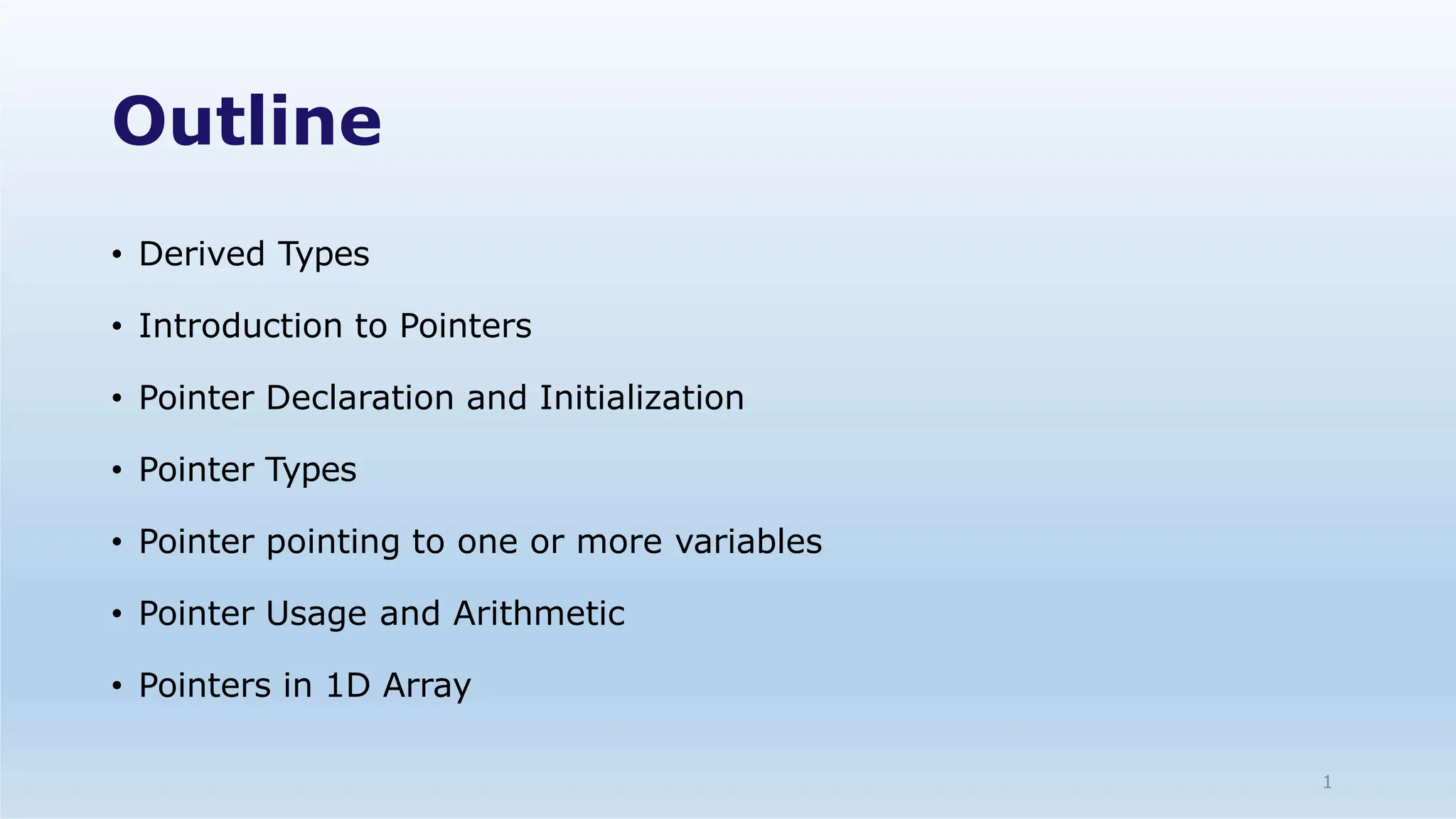 Outline

• Derived Types
• Introduction to Pointers
• Pointer Declaration and Initialization
• Pointer Types
• Pointer pointing to one or more variables
• Pointer Usage and Arithmetic
• Pointers in 1D Array

1